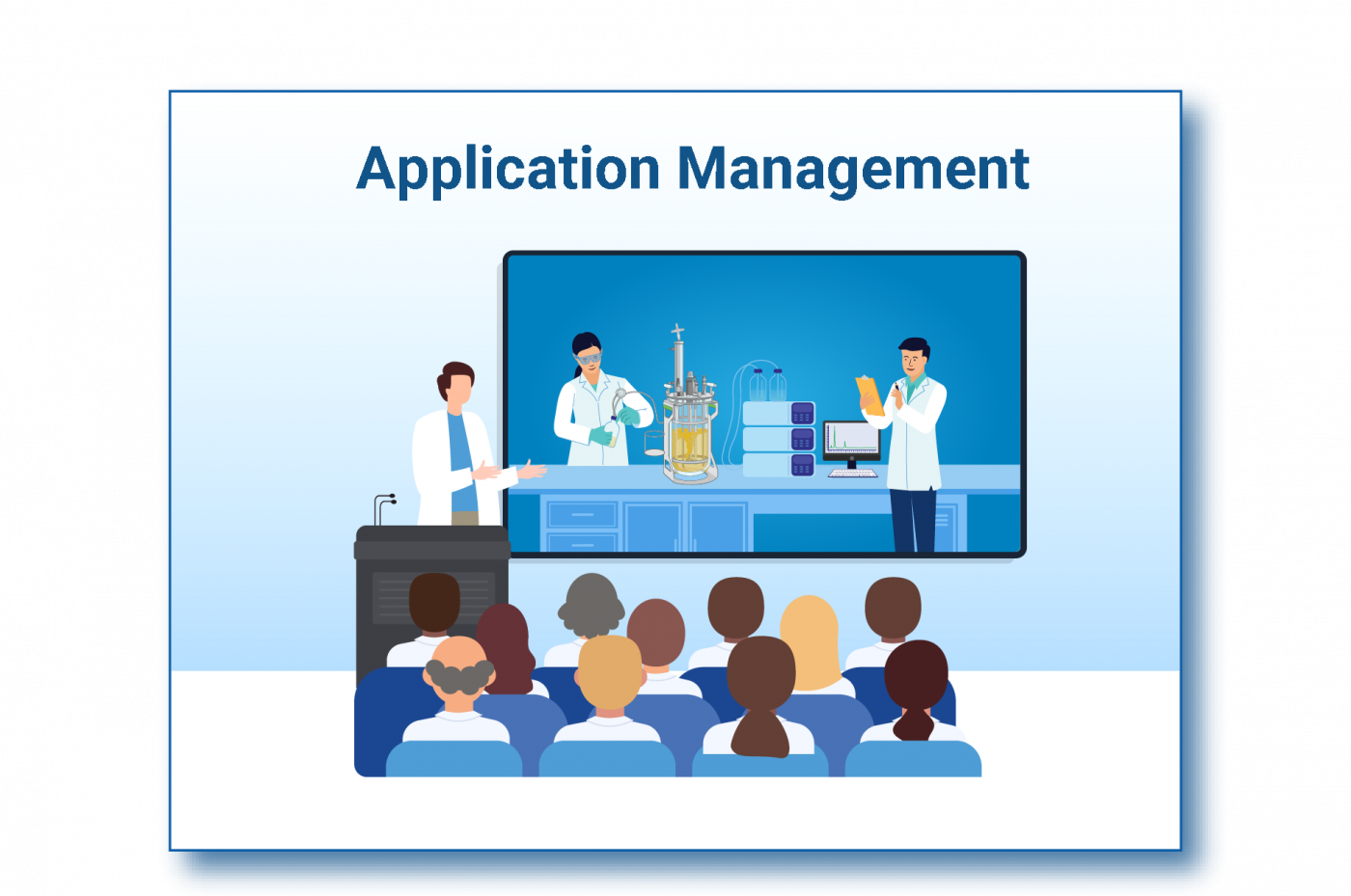 Application Management